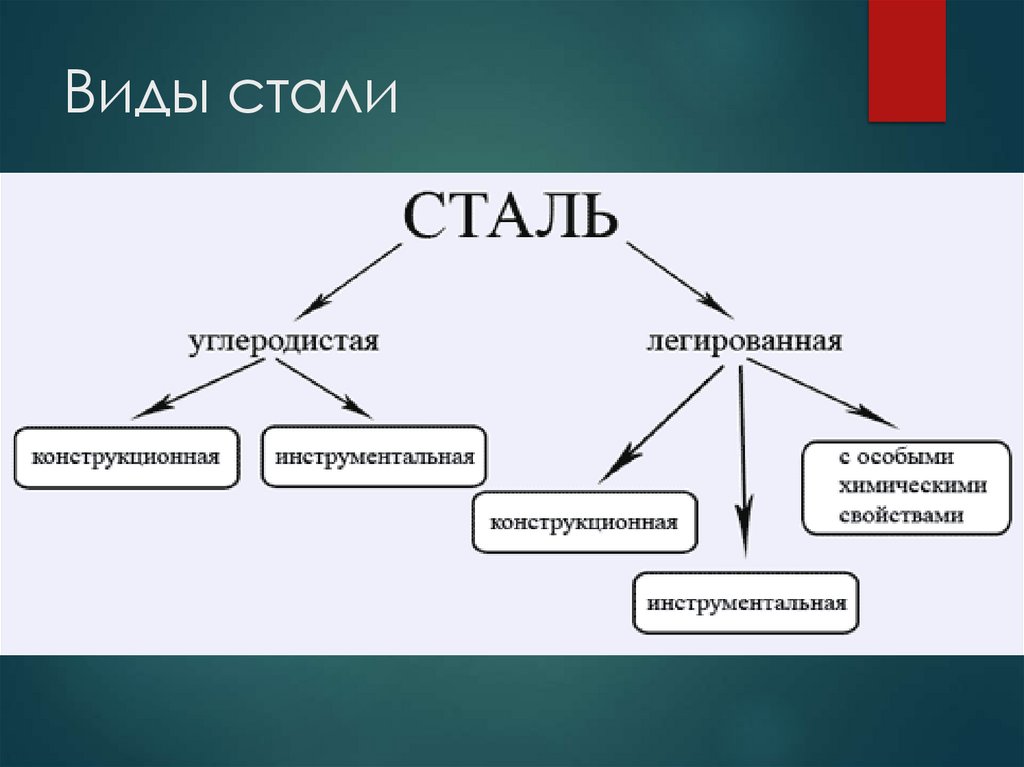 Виды стали

СТАЛЬ

углеродистая

легированная

конструкционная

инструментальная

конструкционная

инструментальная

с особыми химическими свойствами